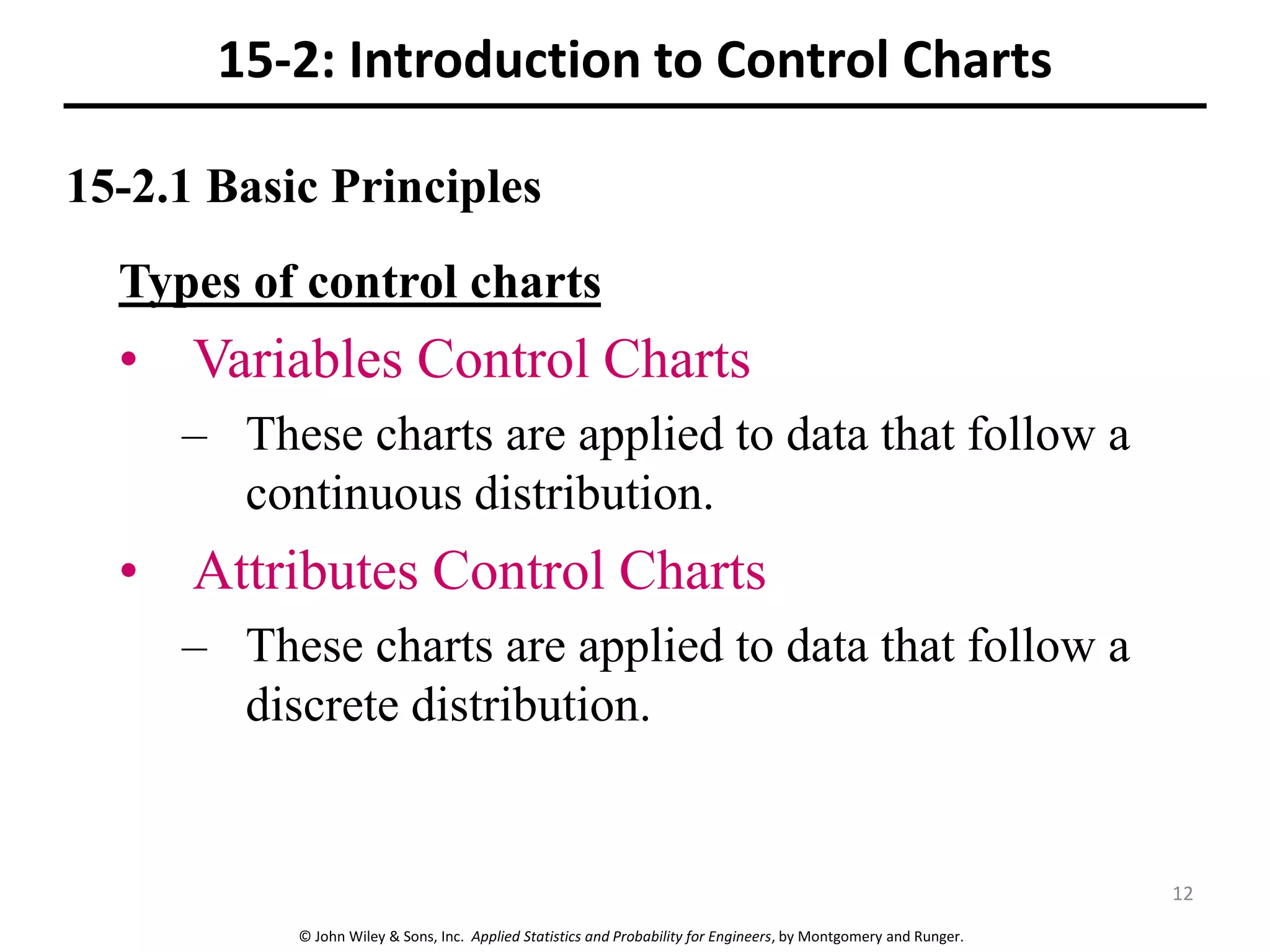 15-2: Introduction to Control Charts

15-2.1 Basic Principles

Types of control charts

• Variables Control Charts

– These charts are applied to data that follow a continuous distribution.

• Attributes Control Charts

– These charts are applied to data that follow a discrete distribution.

12

© John Wiley & Sons, Inc. Applied Statistics and Probability for Engineers, by Montgomery and Runger.